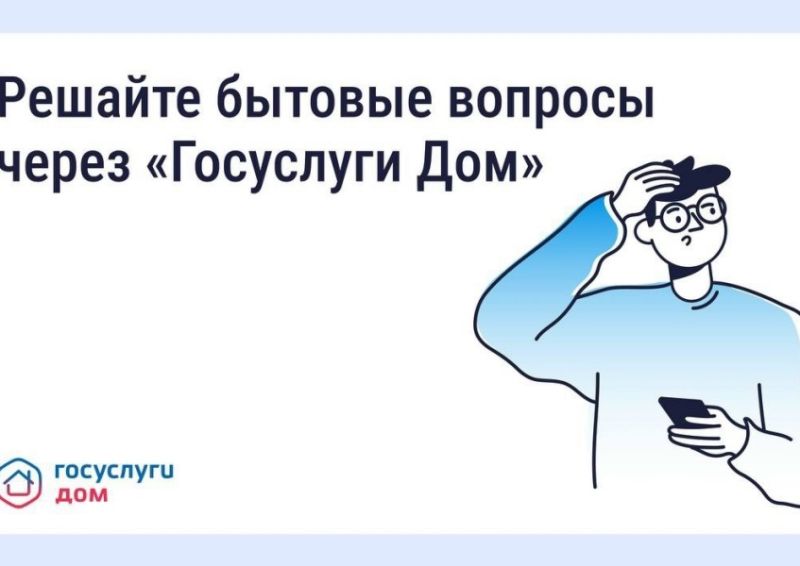 Решайте бытовые вопросы через «Госуслуги Дом»

госуслуги
дом